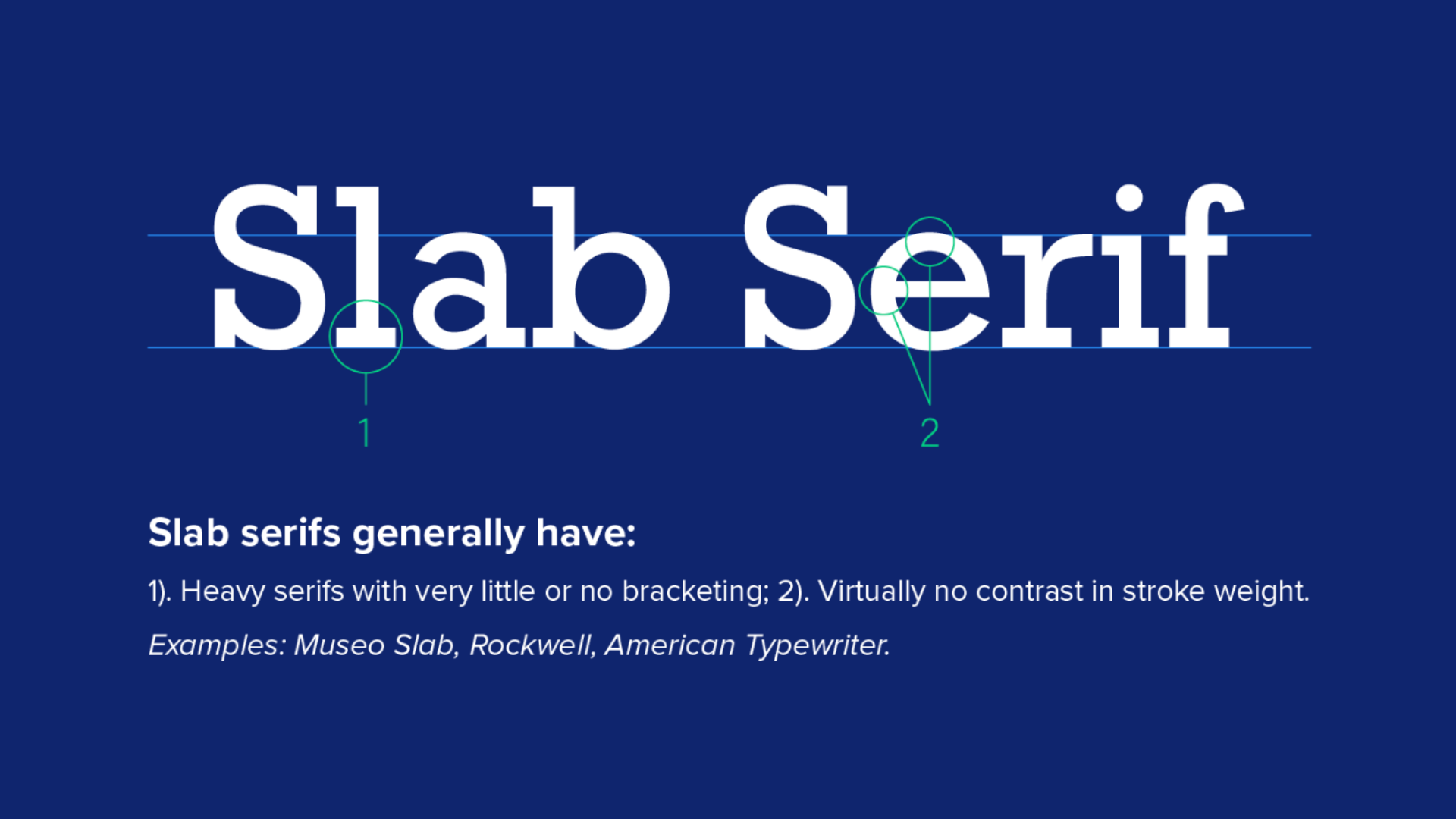 Slab Serif

1

2

Slab serifs generally have:

1). Heavy serifs with very little or no bracketing; 2). Virtually no contrast in stroke weight.

Examples: Museo Slab, Rockwell, American Typewriter.